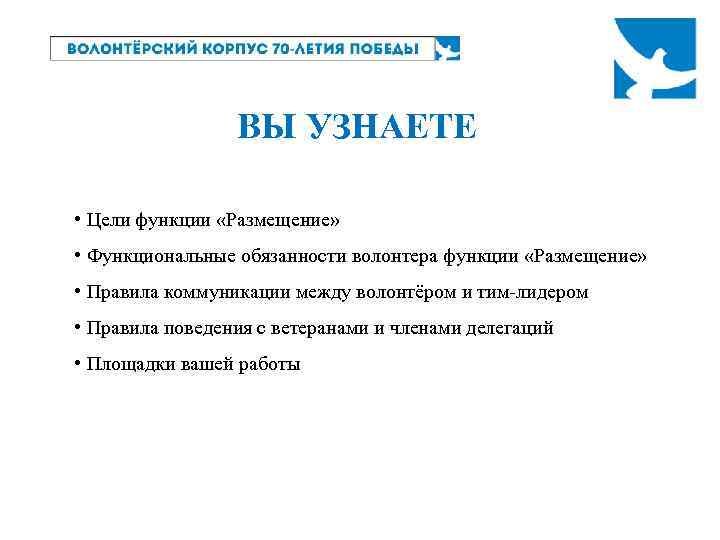 ВОЛОНТЁРСКИЙ КОРПУС 70-ЛЕТИЯ ПОБЕДЫ

ВЫ УЗНАЕТЕ

• Цели функции «Размещение»

• Функциональные обязанности волонтера функции «Размещение»

• Правила коммуникации между волонтёром и тим-лидером

• Правила поведения с ветеранами и членами делегаций

• Площадки вашей работы